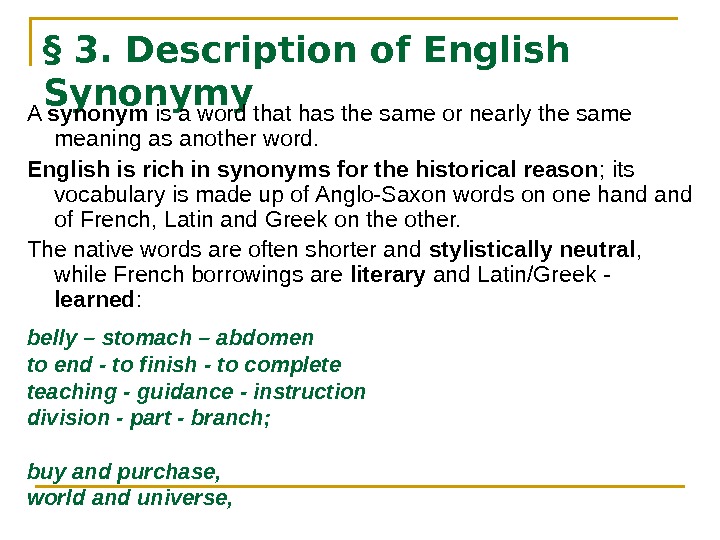 § 3. Description of English Synonymy

A synonym is a word that has the same or nearly the same meaning as another word.

English is rich in synonyms for the historical reason; its vocabulary is made up of Anglo-Saxon words on one hand and of French, Latin and Greek on the other.

The native words are often shorter and stylistically neutral, while French borrowings are literary and Latin/Greek - learned:

belly – stomach – abdomen
to end - to finish - to complete
teaching - guidance - instruction
division - part - branch;

buy and purchase,
world and universe,